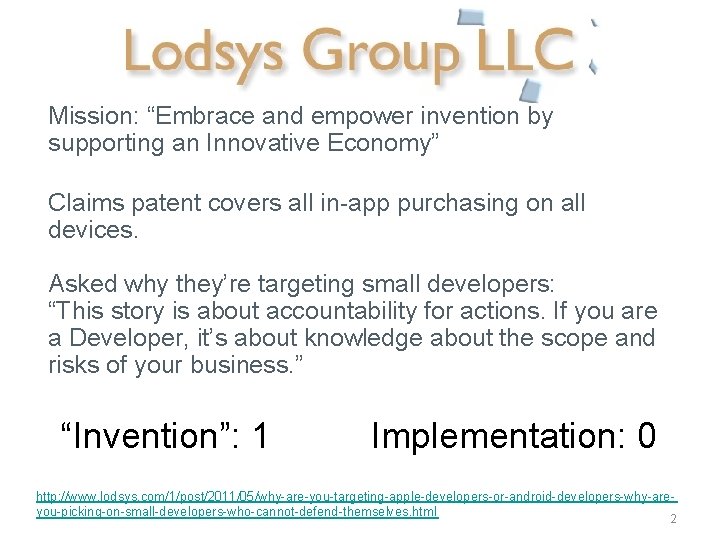 Lodsys Group LLC

Mission: “Embrace and empower invention by supporting an Innovative Economy”

Claims patent covers all in-app purchasing on all devices.

Asked why they’re targeting small developers: “This story is about accountability for actions. If you are a Developer, it’s about knowledge about the scope and risks of your business.”

“Invention”: 1 Implementation: 0

http://www.lodsys.com/1/post/2011/05/why-are-you-targeting-apple-developers-or-android-developers-why-are-you-picking-on-small-developers-who-cannot-defend-themselves.html

2